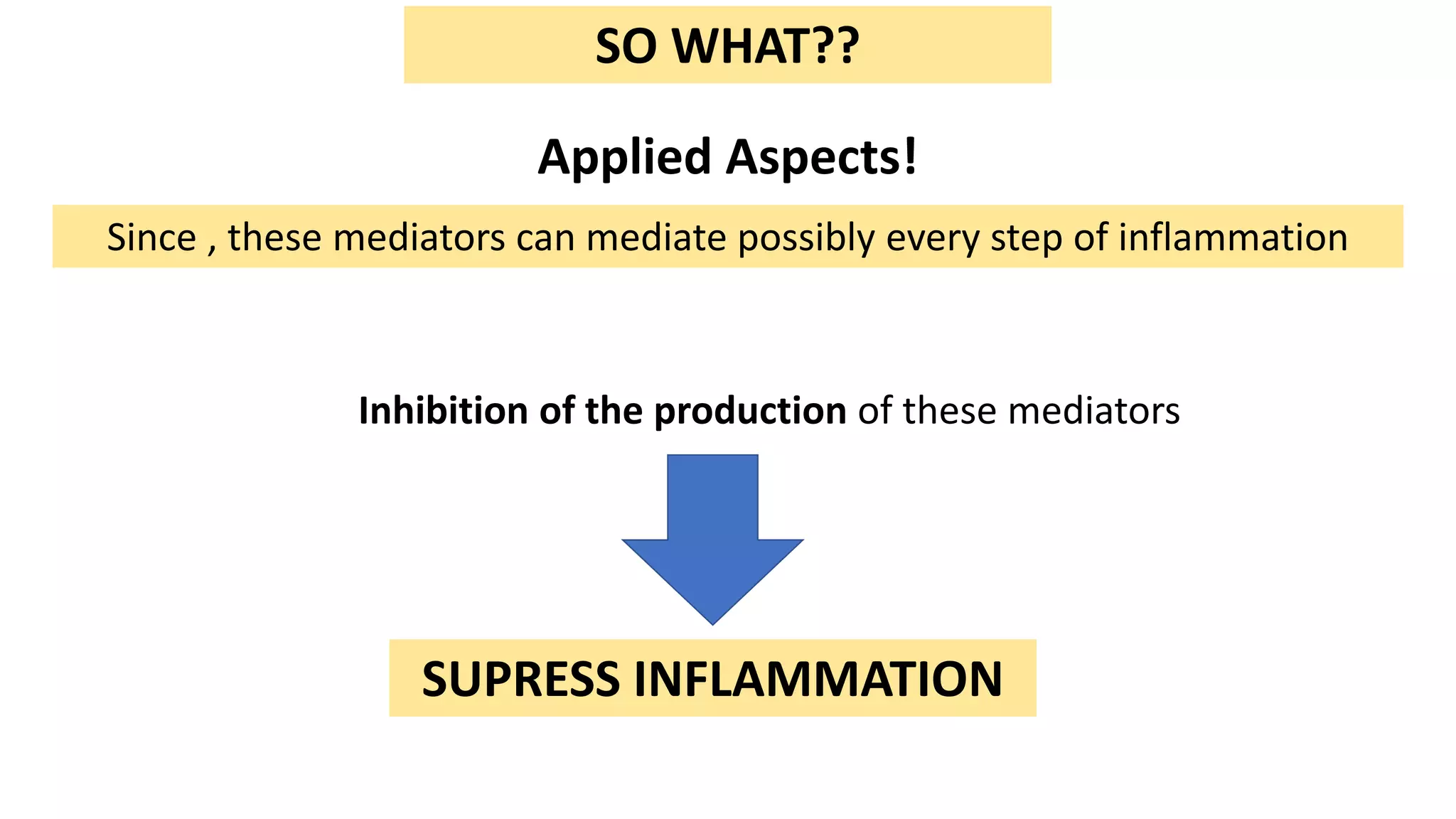 SO WHAT??

Applied Aspects!

Since , these mediators can mediate possibly every step of inflammation

Inhibition of the production of these mediators

SUPRESS INFLAMMATION